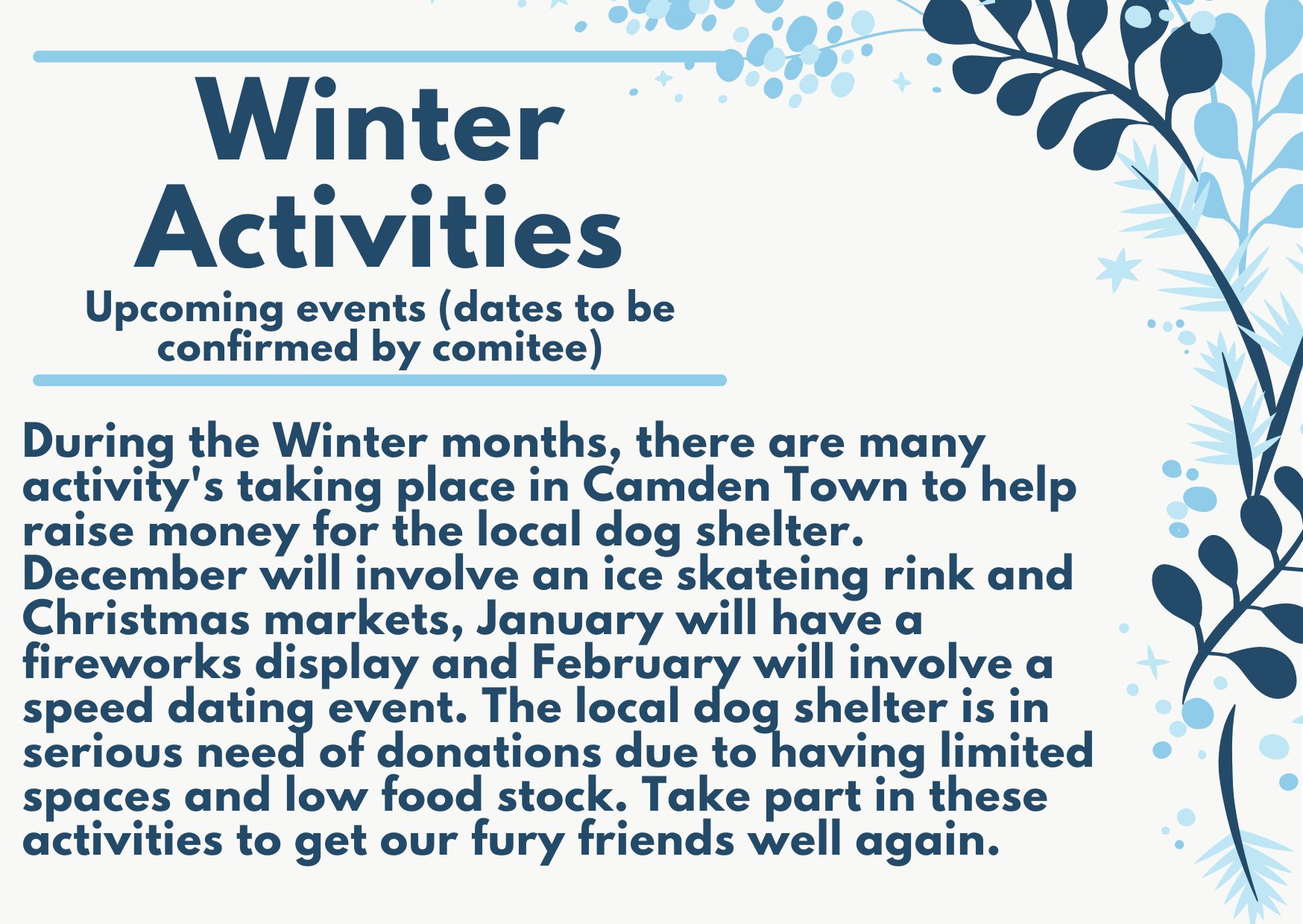 Winter Activities

Upcoming events (dates to be confirmed by comitee)

During the Winter months, there are many activity's taking place in Camden Town to help raise money for the local dog shelter. December will involve an ice skateing rink and Christmas markets, January will have a fireworks display and February will involve a speed dating event. The local dog shelter is in serious need of donations due to having limited spaces and low food stock. Take part in these activities to get our fury friends well again.